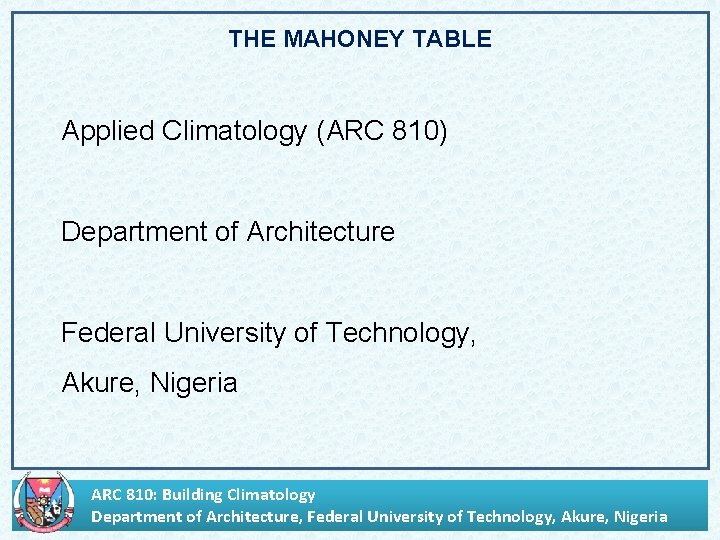 THE MAHONEY TABLE

Applied Climatology (ARC 810)

Department of Architecture

Federal University of Technology,

Akure, Nigeria

ARC 810: Building Climatology
Department of Architecture, Federal University of Technology, Akure, Nigeria